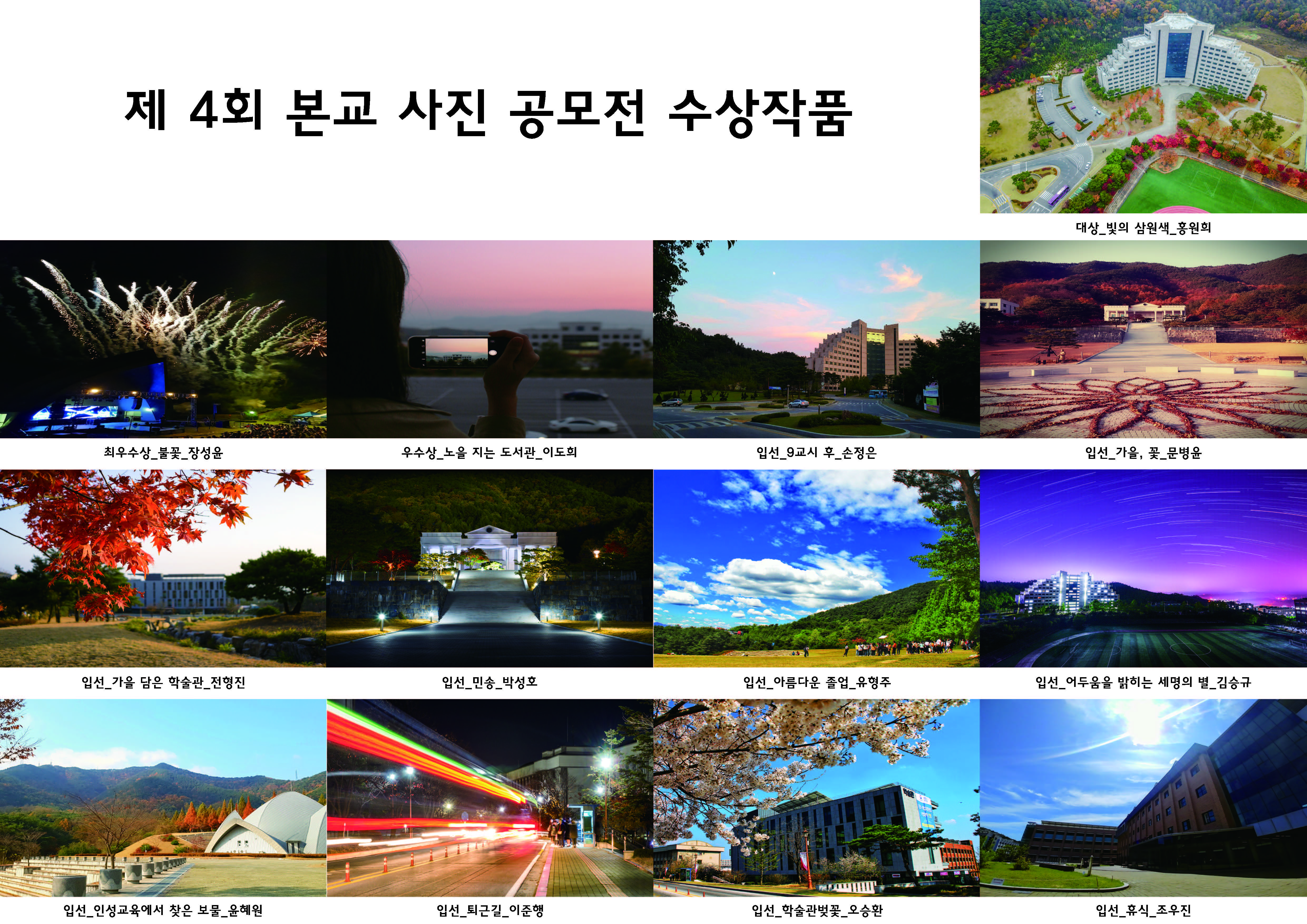 제 4회 본교 사진 공모전 수상작품

대상_빛의 삼원색_홍원희

최우수상_불꽃_장성윤

우수상_노을 지는 도서관_이도희

입선_9교시 후_손정은

입선_가을, 꽃_문병윤

입선_가을 담은 학술관_전형진

입선_민송_박성호

입선_아름다운 졸업_유형주

입선_어두움을 밝히는 세명의 별_김승규

입선_인성교육에서 찾은 보물_윤혜원

입선_퇴근길_이준행

입선_학술관벚꽃_오승환

입선_휴식_조우진